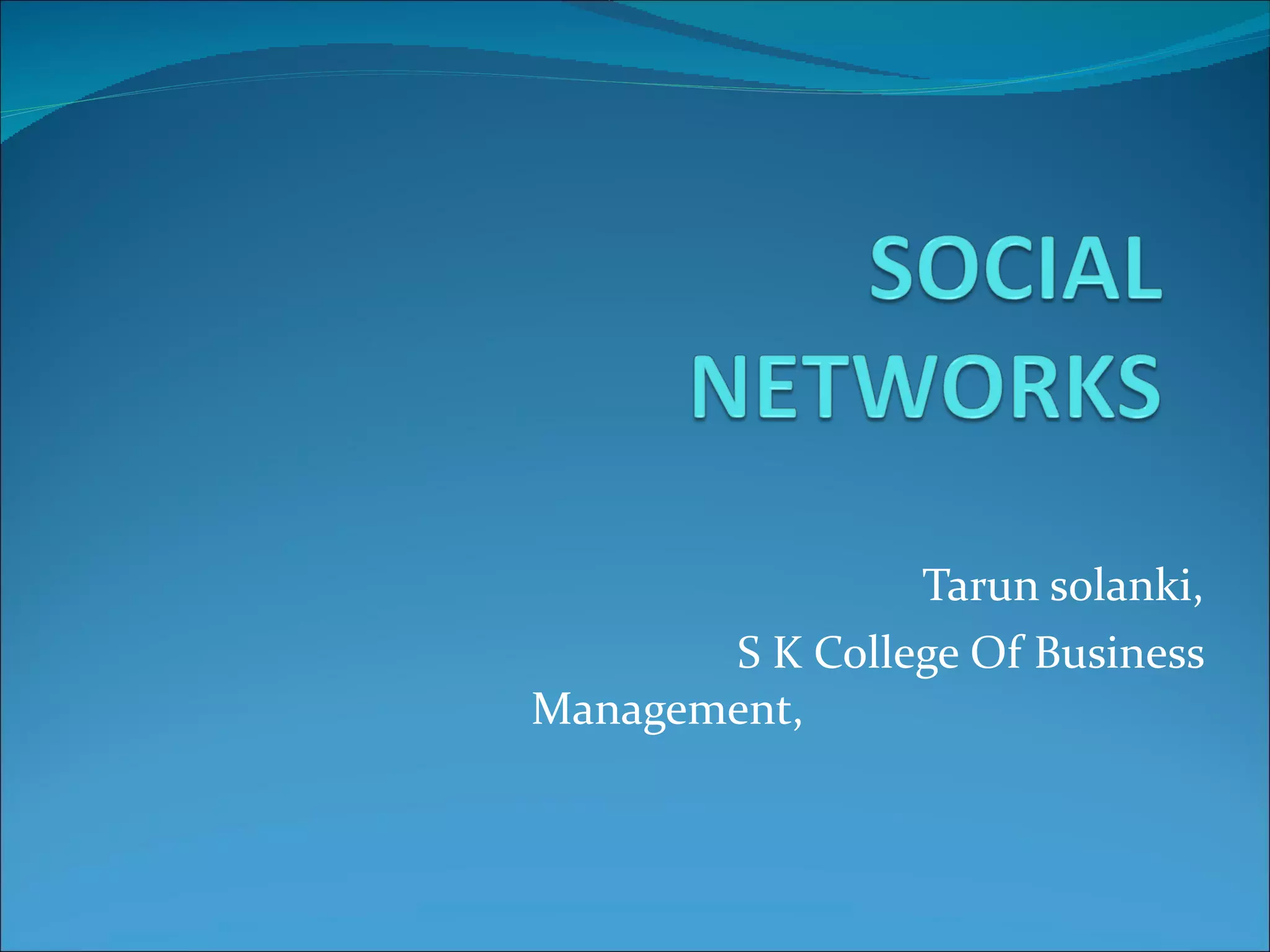 SOCIAL NETWORKS

Tarun solanki,

S K College Of Business Management,